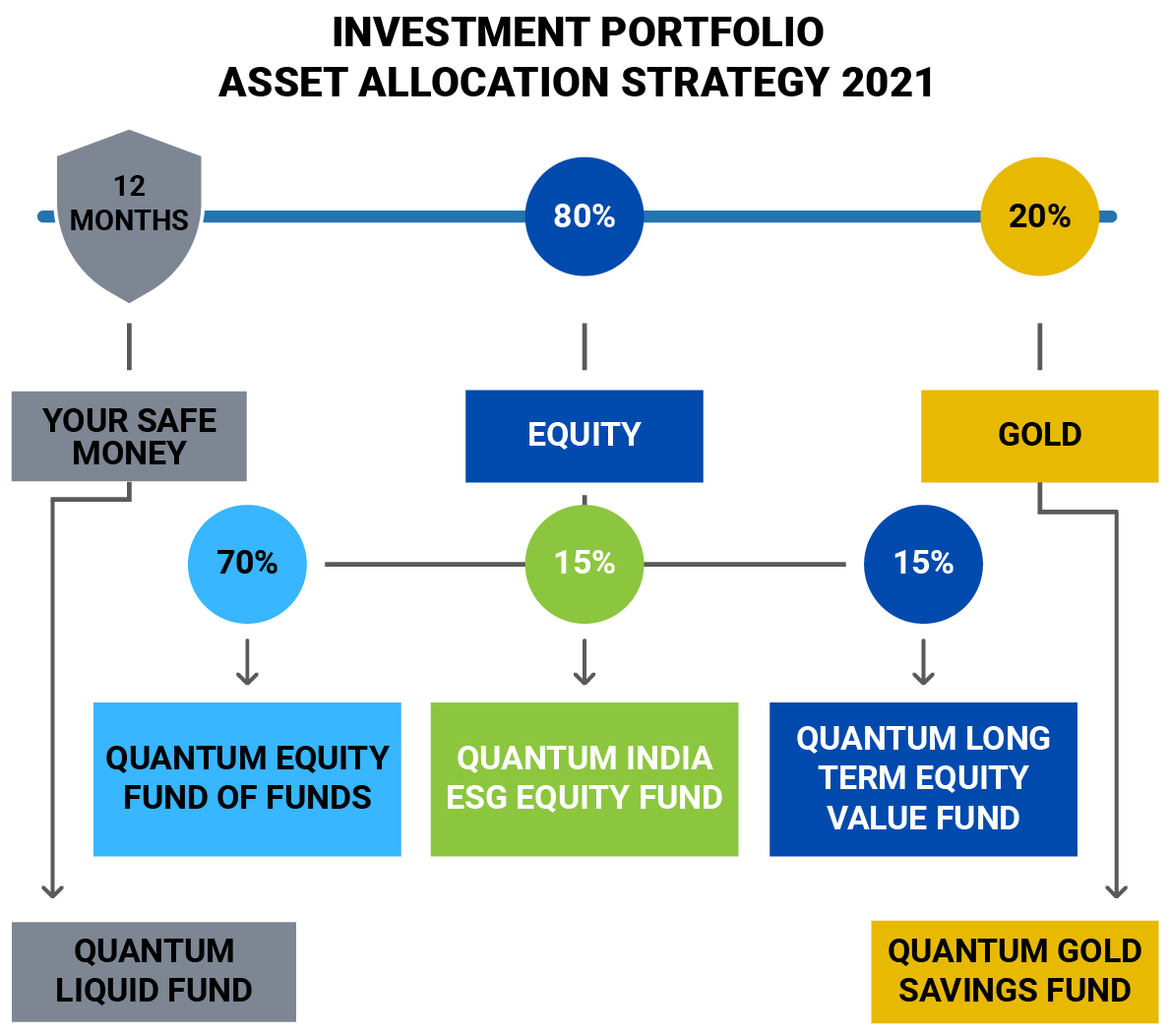 INVESTMENT PORTFOLIO
ASSET ALLOCATION STRATEGY 2021

12 MONTHS

80%

20%

YOUR SAFE MONEY

EQUITY

GOLD

70%

15%

15%

QUANTUM EQUITY FUND OF FUNDS

QUANTUM INDIA ESG EQUITY FUND

QUANTUM LONG TERM EQUITY VALUE FUND

QUANTUM LIQUID FUND

QUANTUM GOLD SAVINGS FUND